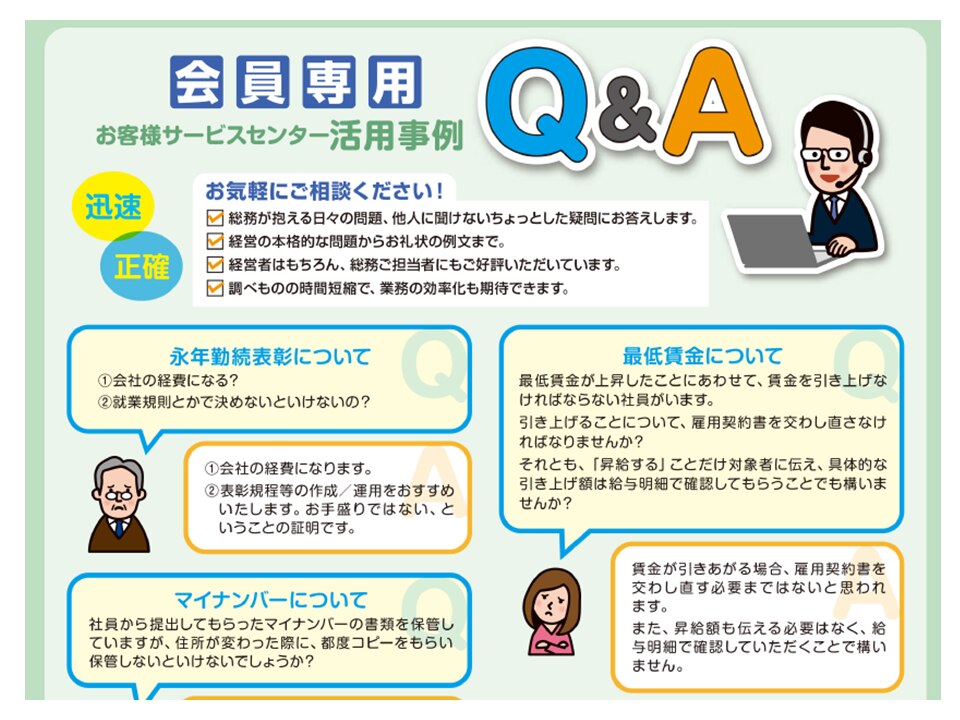 会員専用
お客様サービスセンター活用事例

Q&A

迅速
正確

お気軽にご相談ください！
総務が抱える日々の問題、他人に聞けないちょっとした疑問にお答えします。
経営の本格的な問題からお礼状の例文まで。
経営者はもちろん、総務ご担当者にもご好評いただいています。
調べものの時間短縮で、業務の効率化も期待できます。

永年勤続表彰について
①会社の経費になる？
②就業規則とかで決めないといけないの？

Q

①会社の経費になります。
②表彰規程等の作成／運用をおすすめいたします。お手盛りではない、ということの証明です。

A

マイナンバーについて
社員から提出してもらったマイナンバーの書類を保管していますが、住所が変わった際に、都度コピーをもらい保管しないといけないでしょうか？

Q

最低賃金について
最低賃金が上昇したことにあわせて、賃金を引き上げなければならない社員がいます。
引き上げることについて、雇用契約書を交わし直さなければなりませんか？
それとも、「昇給する」ことだけ対象者に伝え、具体的な引き上げ額は給与明細で確認してもらうことでも構いませんか？

Q

賃金が引きあがる場合、雇用契約書を交わし直す必要まではないと思われます。
また、昇給額も伝える必要はなく、給与明細で確認していただくことで構いません。